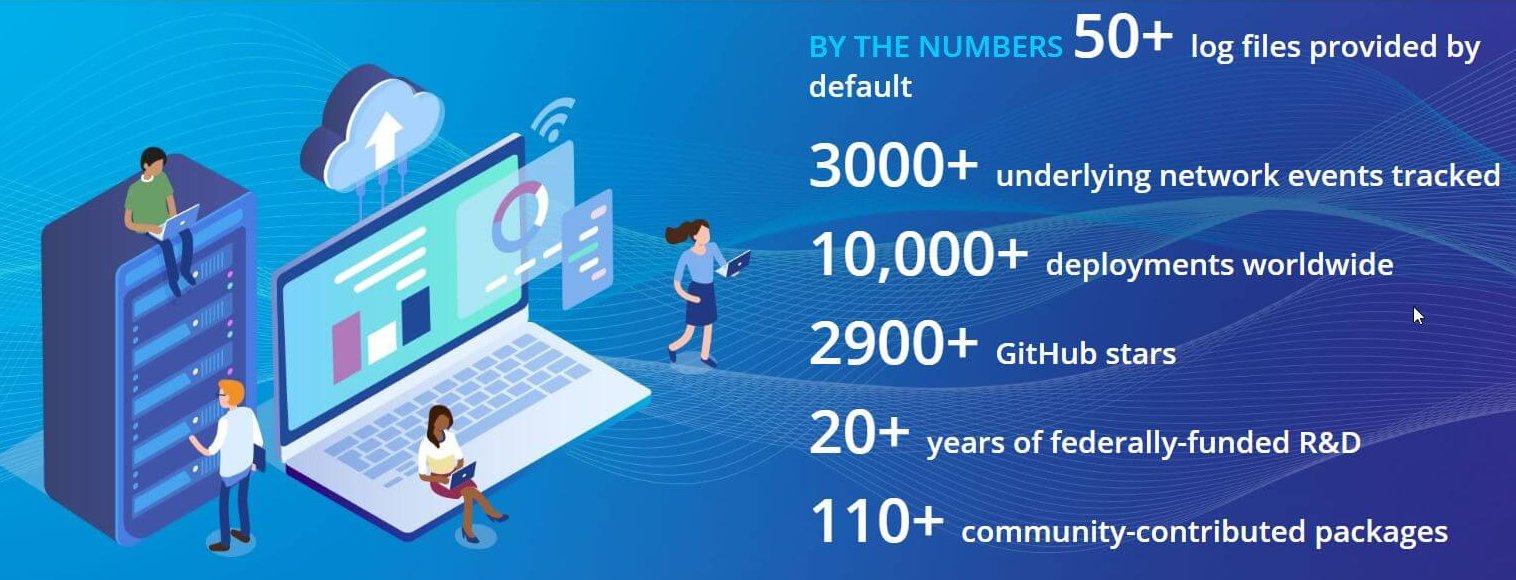 BY THE NUMBERS 50+ log files provided by default

3000+ underlying network events tracked

10,000+ deployments worldwide

2900+ GitHub stars

20+ years of federally-funded R&D

110+ community-contributed packages